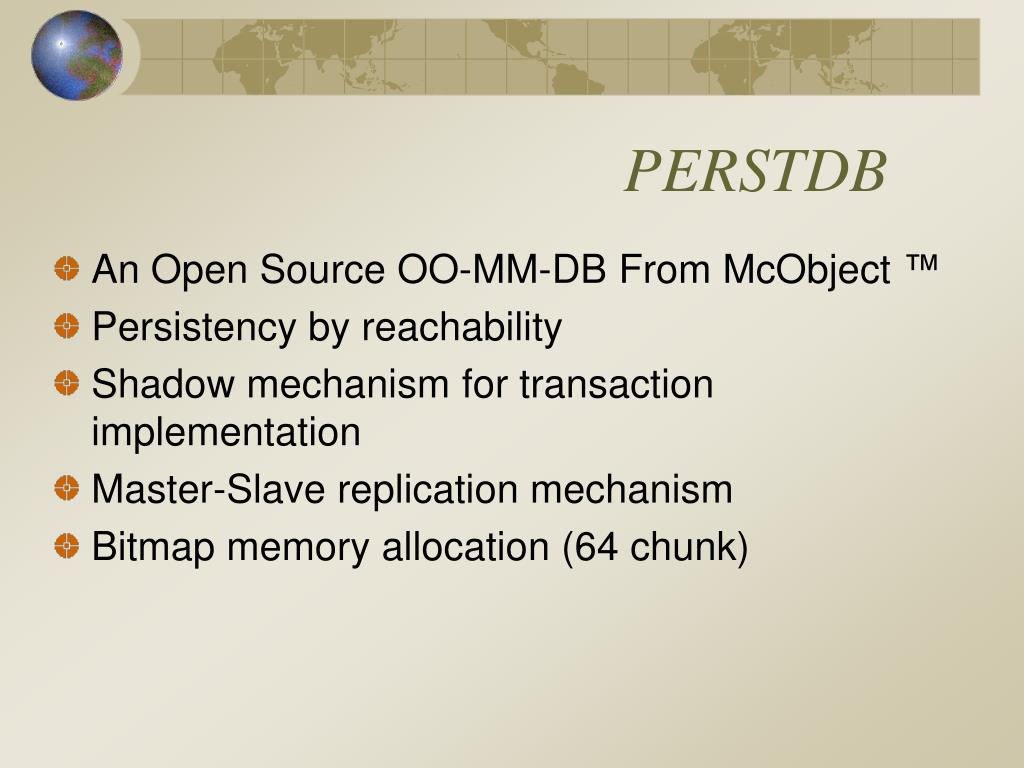 PERSTDB

An Open Source OO-MM-DB From McObject ™

Persistency by reachability

Shadow mechanism for transaction implementation

Master-Slave replication mechanism

Bitmap memory allocation (64 chunk)